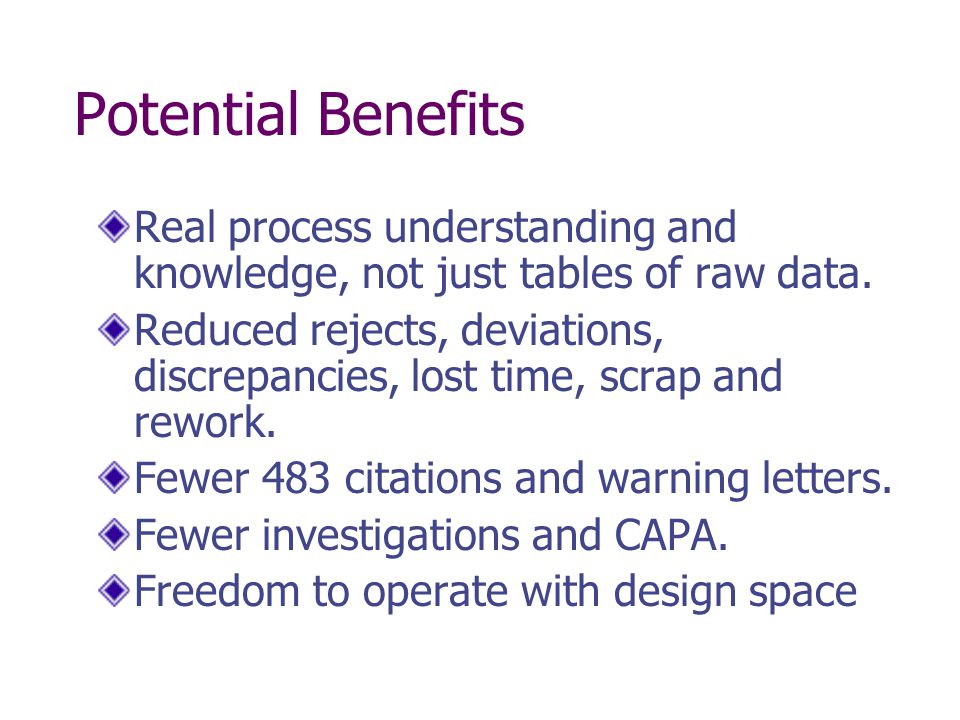 Potential Benefits

Real process understanding and knowledge, not just tables of raw data.

Reduced rejects, deviations, discrepancies, lost time, scrap and rework.

Fewer 483 citations and warning letters.

Fewer investigations and CAPA.

Freedom to operate with design space